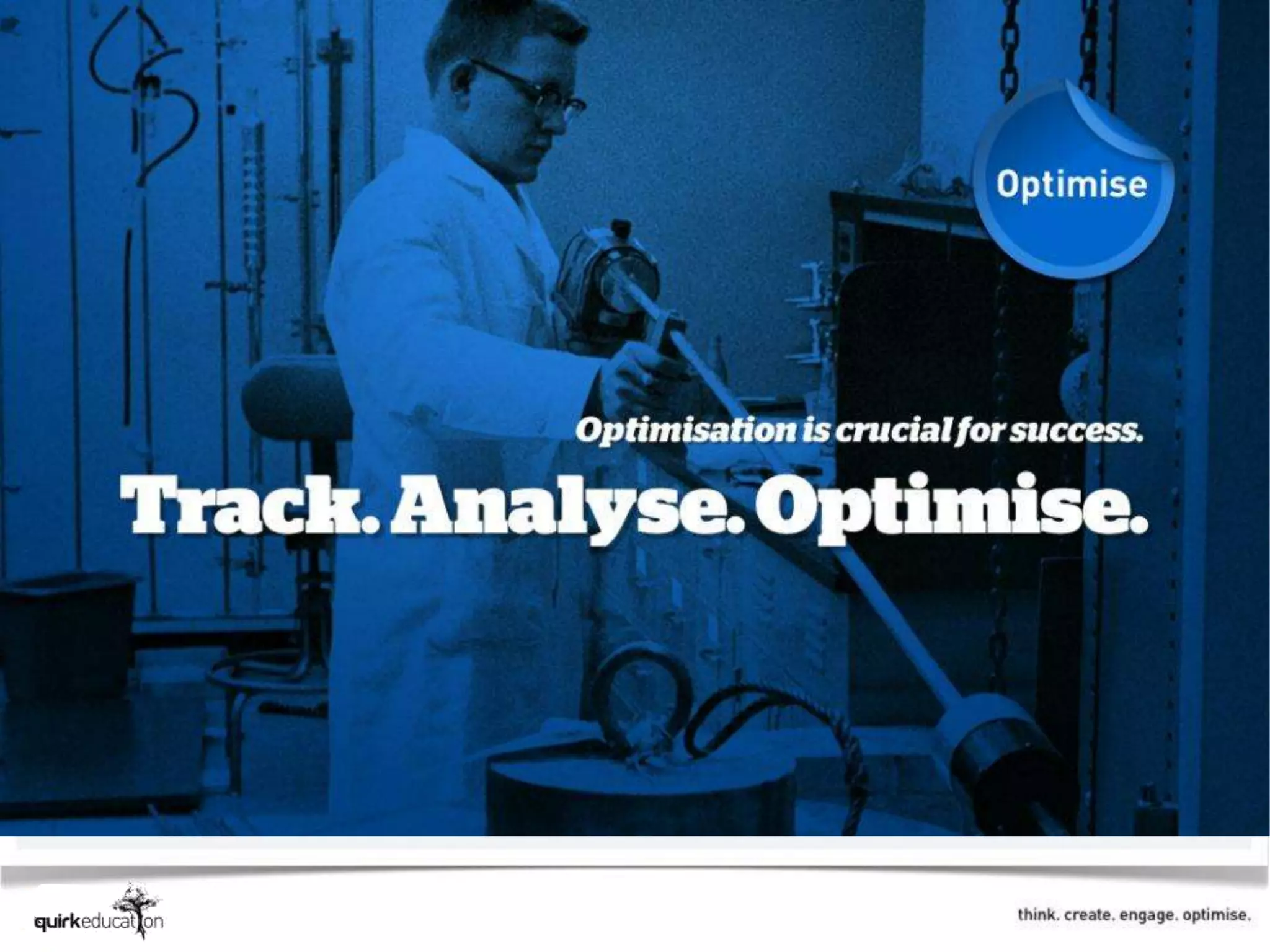 Optimise

Optimisation is crucial for success.

Track. Analyse. Optimise.

quirkeducation

think. create. engage. optimise.